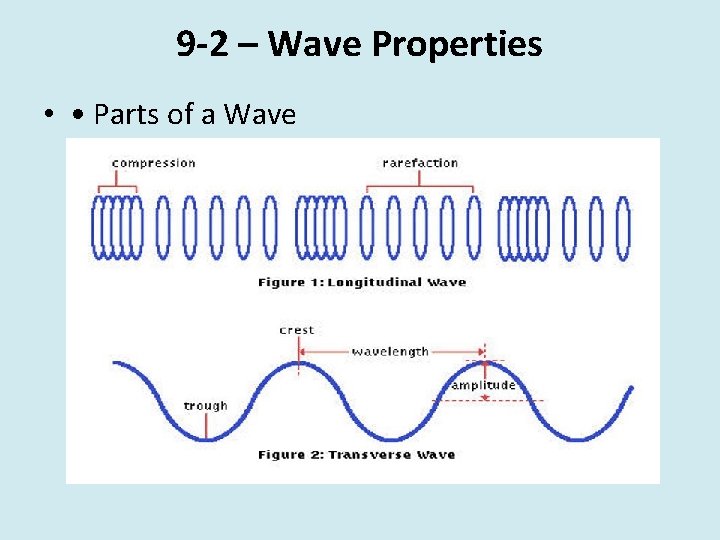 9-2 – Wave Properties

• • Parts of a Wave

compression

rarefaction

Figure 1: Longitudinal Wave

crest

wavelength

amplitude

trough

Figure 2: Transverse Wave